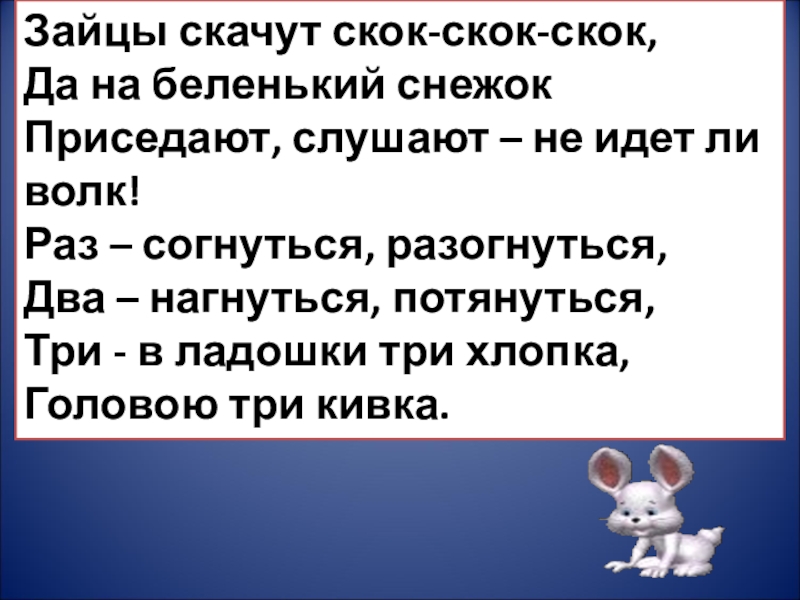 Зайцы скачут скок-скок-скок,
Да на беленький снежок
Приседают, слушают – не идет ли волк!
Раз – согнуться, разогнуться,
Два – нагнуться, потянуться,
Три - в ладошки три хлопка,
Головою три кивка.